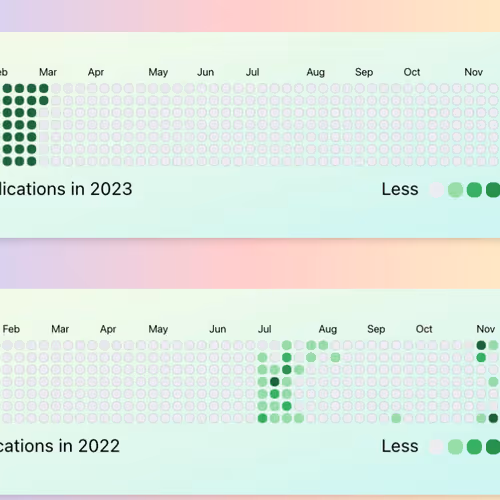 eb Mar Apr May Jun Jul Aug Sep Oct Nov

lications in 2023

Less

Feb Mar Apr May Jun Jul Aug Sep Oct Nov

cations in 2022

Less